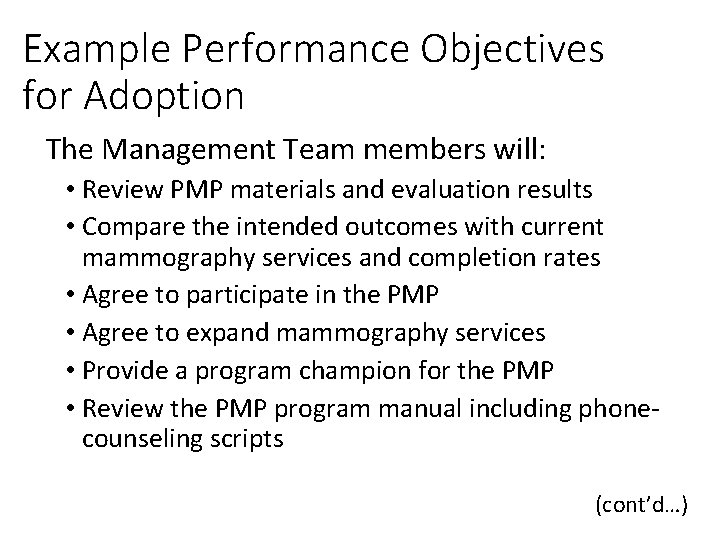 Example Performance Objectives for Adoption

The Management Team members will:

• Review PMP materials and evaluation results
• Compare the intended outcomes with current mammography services and completion rates
• Agree to participate in the PMP
• Agree to expand mammography services
• Provide a program champion for the PMP
• Review the PMP program manual including phone-counseling scripts

(cont'd...)